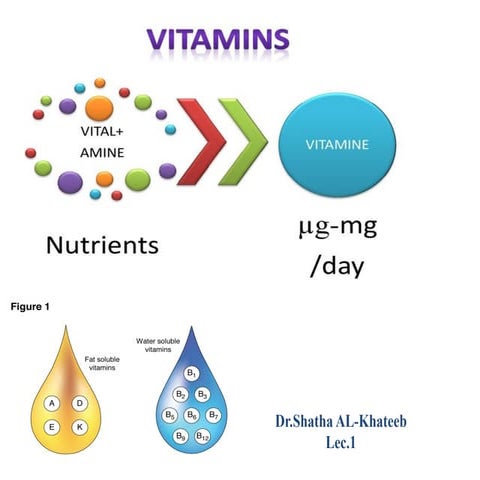 VITAMINS

VITAL+ AMINE

VITAMINE

Nutrients

μg-mg /day

Figure 1

Fat soluble vitamins

A D E K

Water soluble vitamins

$B_1$ $B_2$ $B_3$ $B_5$ $B_6$ $B_7$ $B_9$ $B_{12}$

Dr.Shatha AL-Khateeb
Lec.1